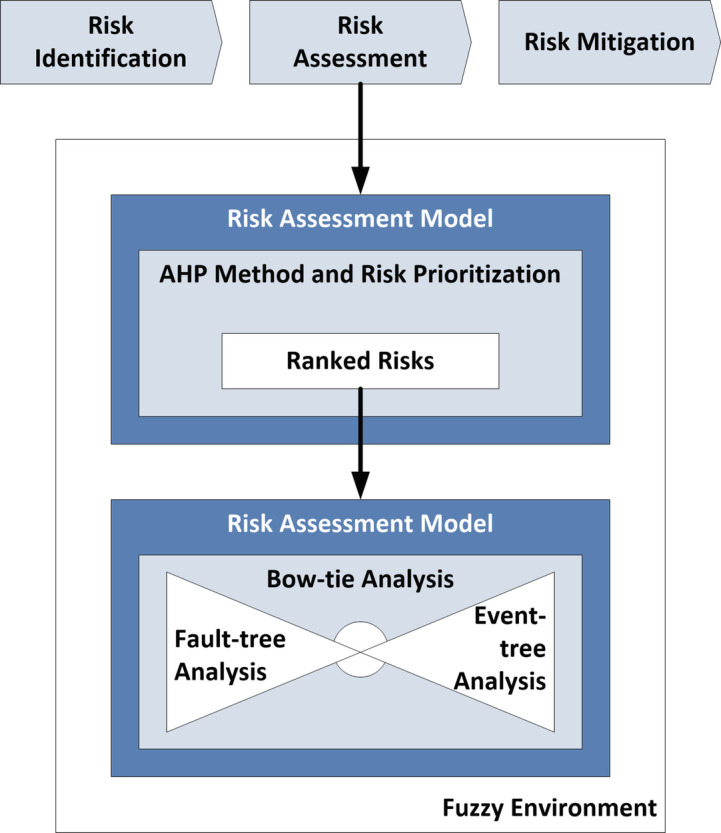 Risk Identification

Risk Assessment

Risk Mitigation

Risk Assessment Model

AHP Method and Risk Prioritization

Ranked Risks

Risk Assessment Model

Bow-tie Analysis

Fault-tree Analysis

Event-tree Analysis

Fuzzy Environment